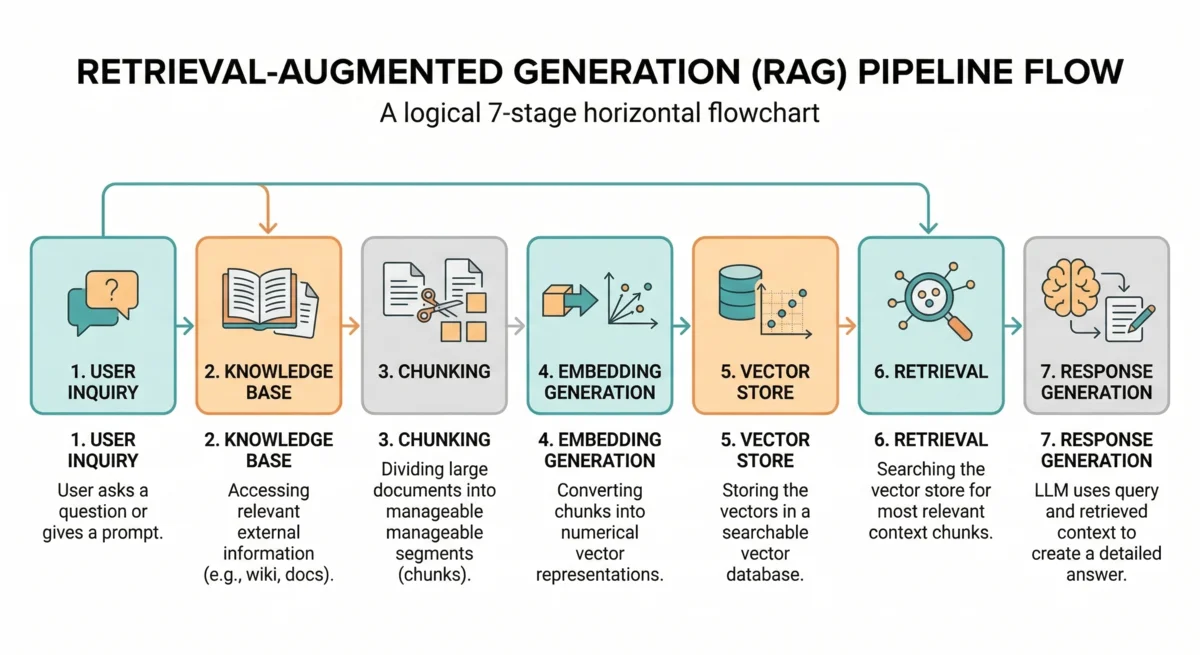 RETRIEVAL-AUGMENTED GENERATION (RAG) PIPELINE FLOW

A logical 7-stage horizontal flowchart

?

1. USER INQUIRY

2. KNOWLEDGE BASE

3. CHUNKING

4. EMBEDDING GENERATION

5. VECTOR STORE

6. RETRIEVAL

7. RESPONSE GENERATION

1. USER INQUIRY

User asks a question or gives a prompt.

2. KNOWLEDGE BASE

Accessing relevant external information (e.g., wiki, docs).

3. CHUNKING

Dividing large documents into manageable manageable segments (chunks).

4. EMBEDDING GENERATION

Converting chunks into numerical vector representations.

5. VECTOR STORE

Storing the vectors in a searchable vector database.

6. RETRIEVAL

Searching the vector store for most relevant context chunks.

7. RESPONSE GENERATION

LLM uses query and retrieved context to create a detailed answer.